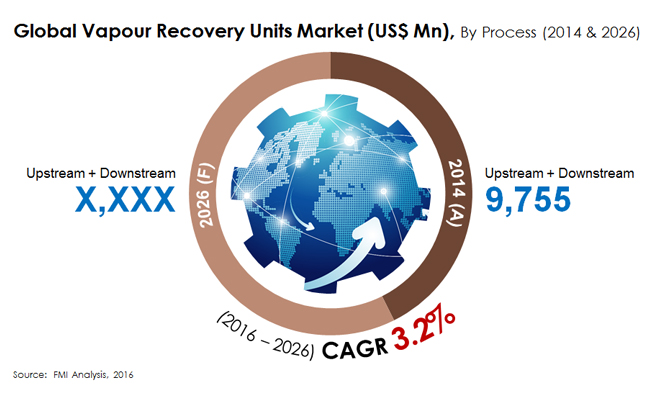 Global Vapour Recovery Units Market (US$ Mn), By Process (2014 & 2026)

Upstream + Downstream
X,XXX

2026 (F)

2014 (A)

Upstream + Downstream
9,755

(2016 – 2026) CAGR 3.2%

Source: FMI Analysis, 2016